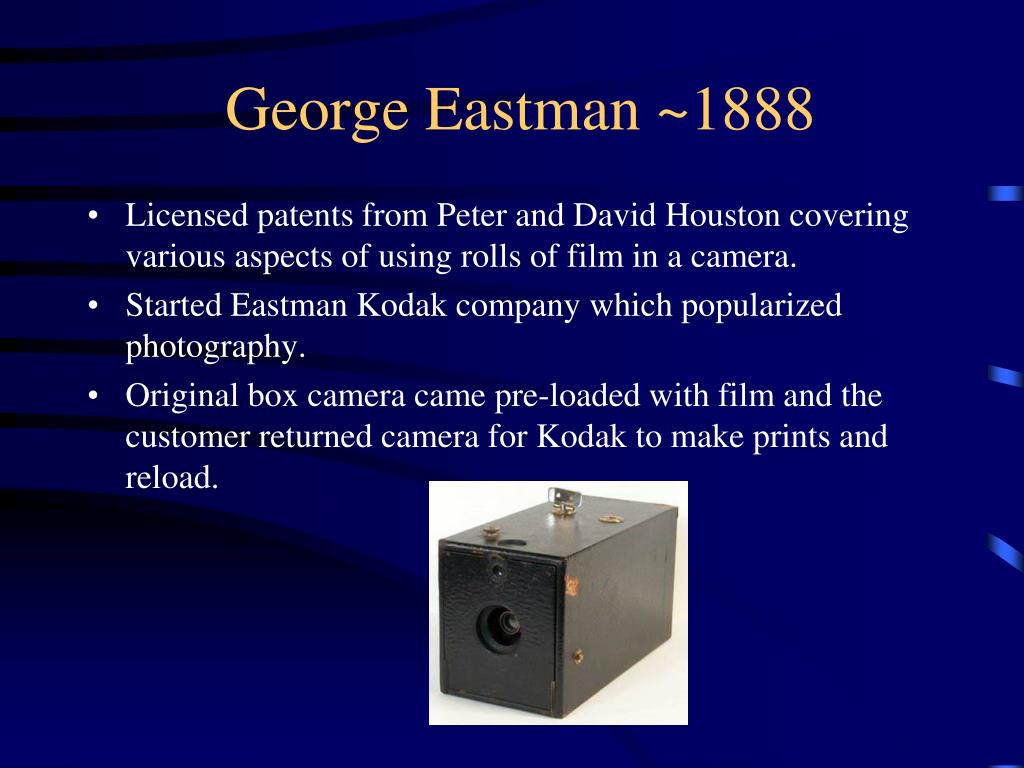 George Eastman ~1888

• Licensed patents from Peter and David Houston covering various aspects of using rolls of film in a camera.
• Started Eastman Kodak company which popularized photography.
• Original box camera came pre-loaded with film and the customer returned camera for Kodak to make prints and reload.